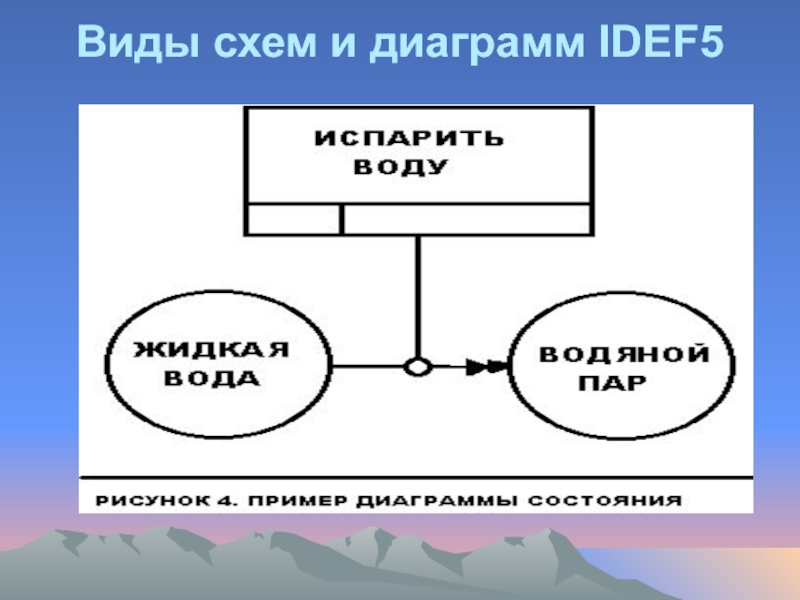 Виды схем и диаграмм IDEF5

ИСПАРИТЬ ВОДУ

ЖИДКАЯ ВОДА

ВОДЯНОЙ ПАР

РИСУНОК 4. ПРИМЕР ДИАГРАММЫ СОСТОЯНИЯ